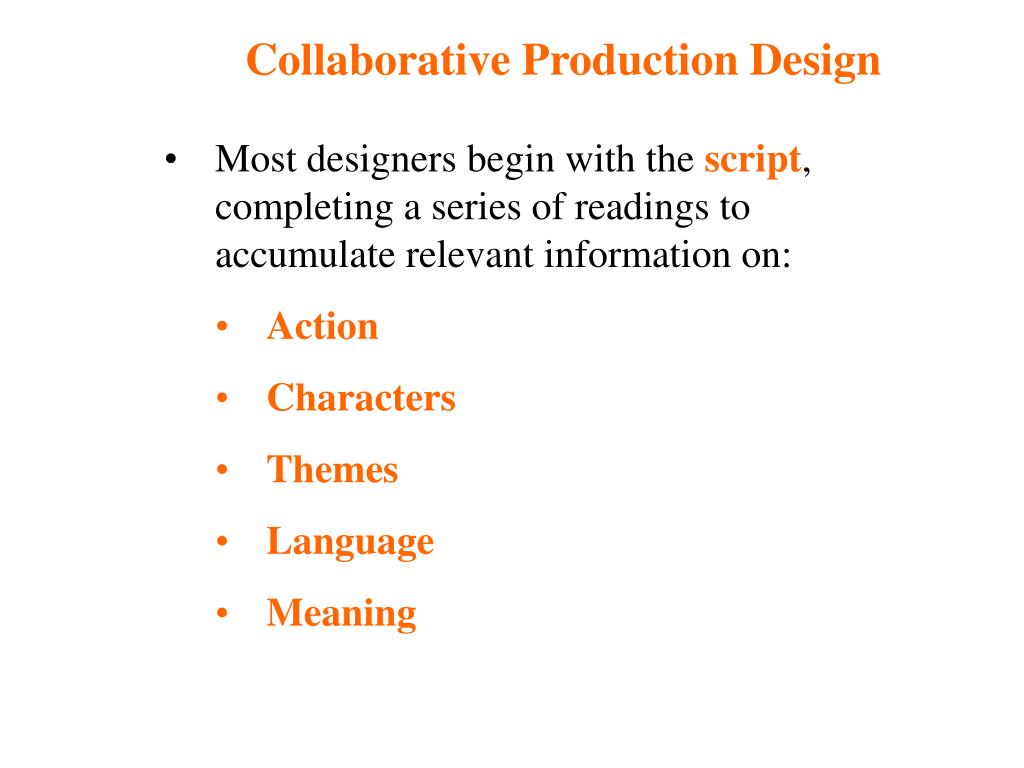 Collaborative Production Design

• Most designers begin with the script, completing a series of readings to accumulate relevant information on:

• Action
• Characters
• Themes
• Language
• Meaning